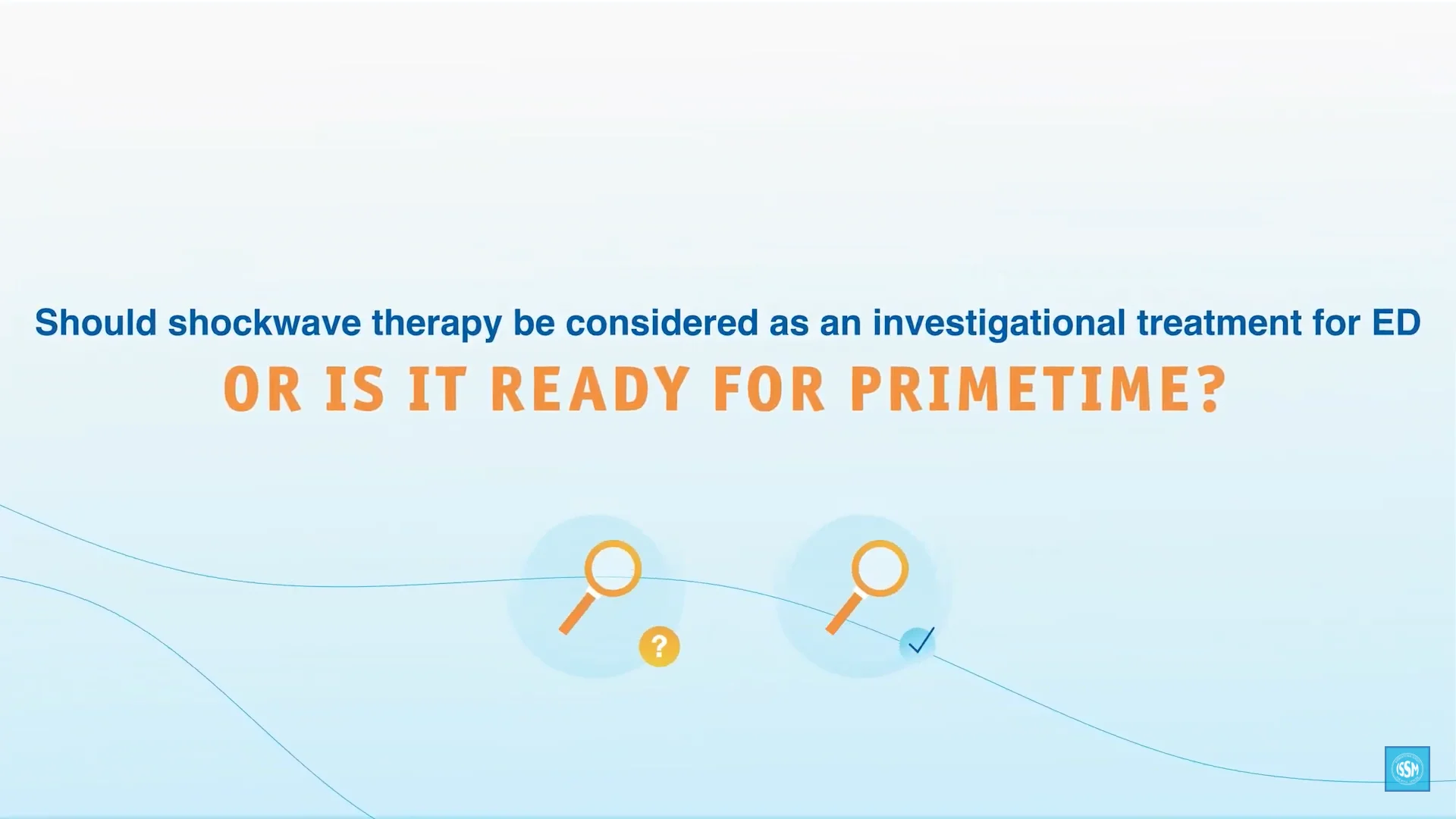 Should shockwave therapy be considered as an investigational treatment for ED

OR IS IT READY FOR PRIMETIME?

?

ISSM